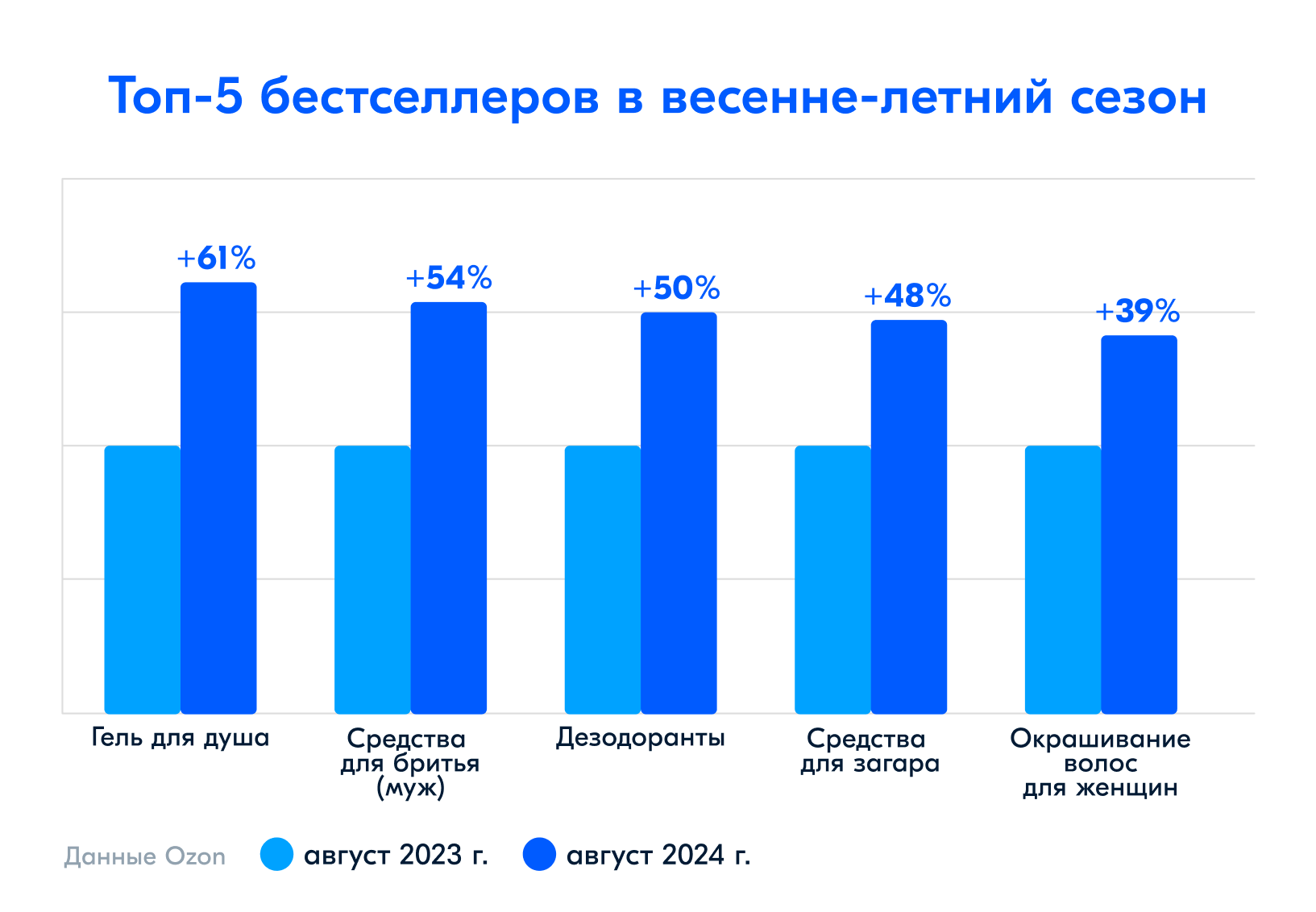 Топ-5 бестселлеров в весенне-летний сезон

+61%

+54%

+50%

+48%

+39%

Гель для душа

Средства для бритья (муж)

Дезодоранты

Средства для загара

Окрашивание волос для женщин

Данные Ozon

август 2023 г.

август 2024 г.